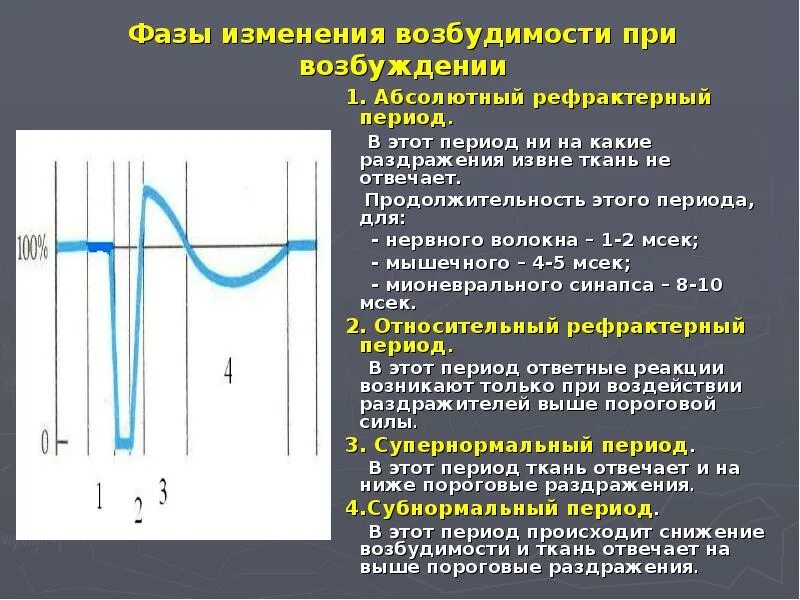 Фазы изменения возбудимости при возбуждении

100%

0

1

2

3

4

1. Абсолютный рефрактерный период.

В этот период ни на какие раздражения извне ткань не отвечает.

Продолжительность этого периода, для:

- нервного волокна – 1-2 мсек;

- мышечного – 4-5 мсек;

- мионеврального синапса – 8-10 мсек.

2. Относительный рефрактерный период.

В этот период ответные реакции возникают только при воздействии раздражителей выше пороговой силы.

3. Супернормальный период.

В этот период ткань отвечает и на ниже пороговые раздражения.

4.Субнормальный период.

В этот период происходит снижение возбудимости и ткань отвечает на выше пороговые раздражения.